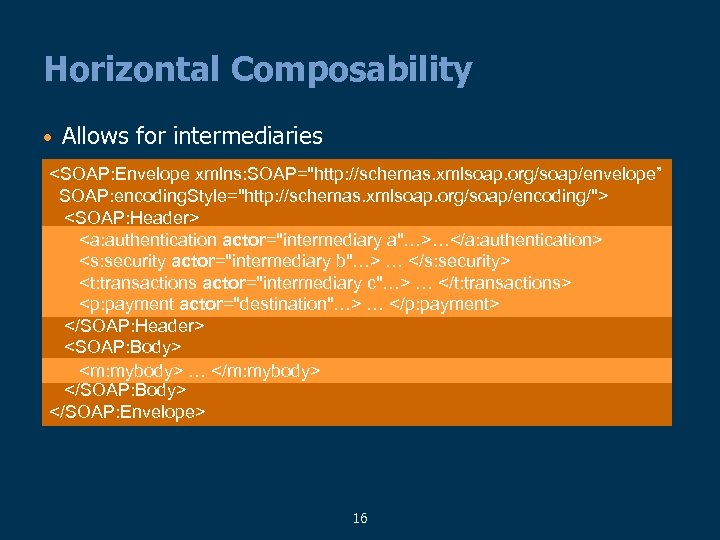 Horizontal Composability

• Allows for intermediaries

<SOAP:Envelope xmlns:SOAP="http://schemas.xmlsoap.org/soap/envelope"
SOAP:encodingStyle="http://schemas.xmlsoap.org/soap/encoding/">
<SOAP:Header>
<a:authentication actor="intermediary a"…>…</a:authentication>
<s:security actor="intermediary b"…> … </s:security>
<t:transactions actor="intermediary c"…> … </t:transactions>
<p:payment actor="destination"…> … </p:payment>
</SOAP:Header>
<SOAP:Body>
<m:mybody> … </m:mybody>
</SOAP:Body>
</SOAP:Envelope>

16